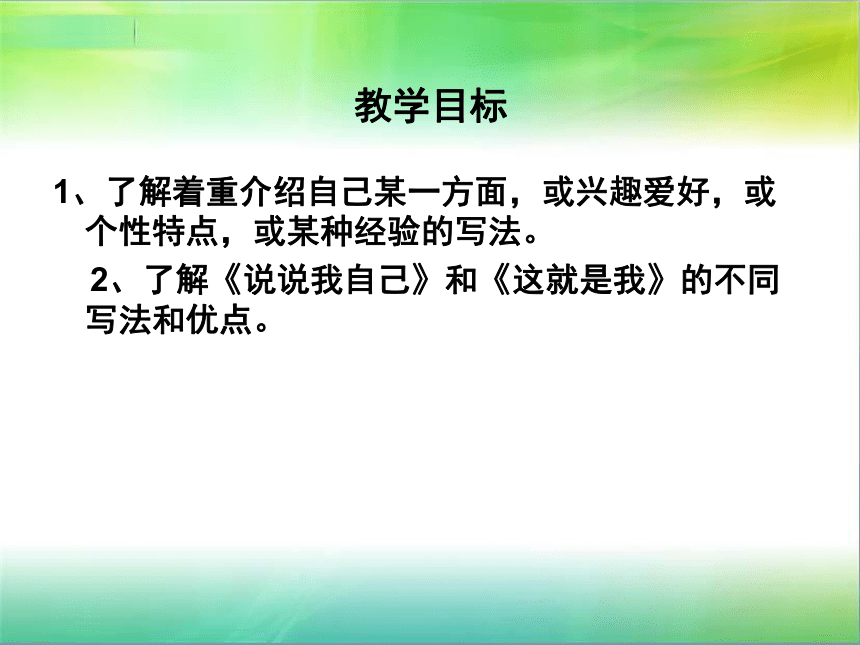 教学目标

1、了解着重介绍自己某一方面，或兴趣爱好，或个性特点，或某种经验的写法。

2、了解《说说我自己》和《这就是我》的不同写法和优点。